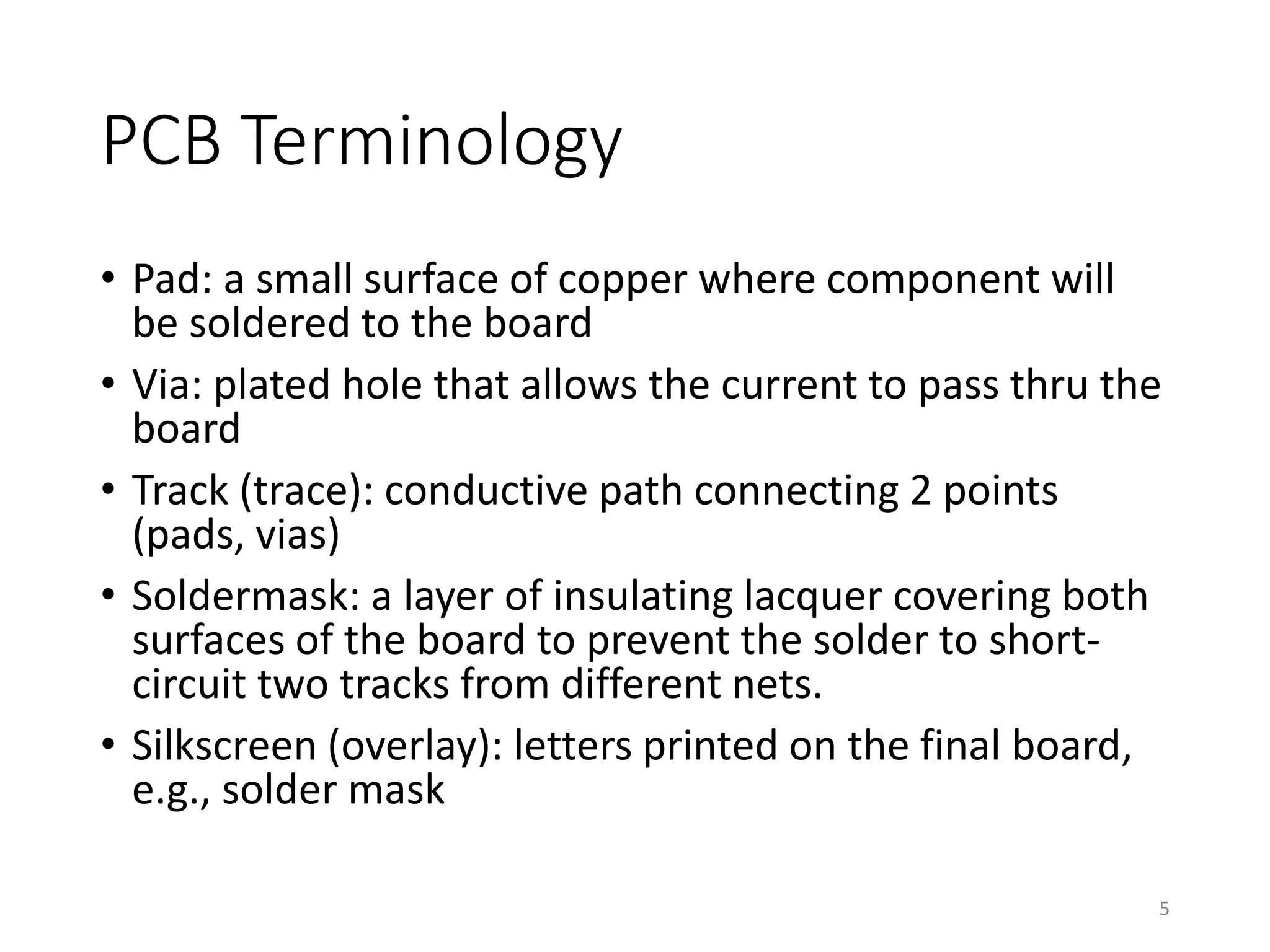 PCB Terminology

• Pad: a small surface of copper where component will be soldered to the board

• Via: plated hole that allows the current to pass thru the board

• Track (trace): conductive path connecting 2 points (pads, vias)

• Soldermask: a layer of insulating lacquer covering both surfaces of the board to prevent the solder to short-circuit two tracks from different nets.

• Silkscreen (overlay): letters printed on the final board, e.g., solder mask

5